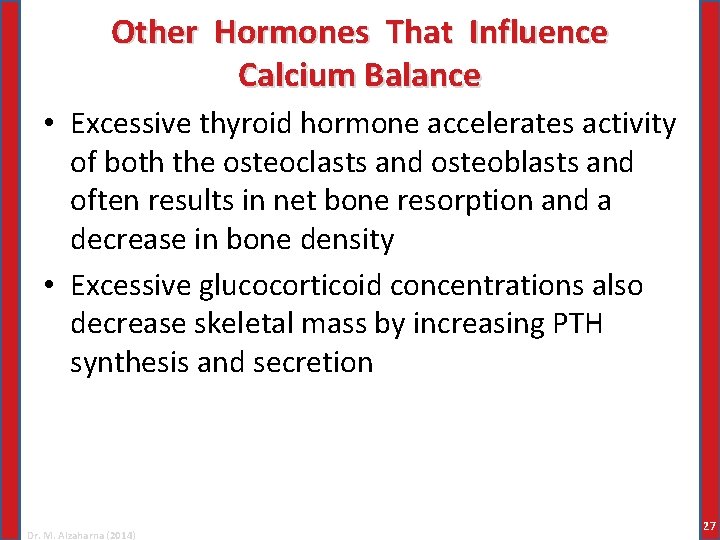 Other Hormones That Influence Calcium Balance

• Excessive thyroid hormone accelerates activity of both the osteoclasts and osteoblasts and often results in net bone resorption and a decrease in bone density

• Excessive glucocorticoid concentrations also decrease skeletal mass by increasing PTH synthesis and secretion

Dr. M. Alzaharna (2014)

27